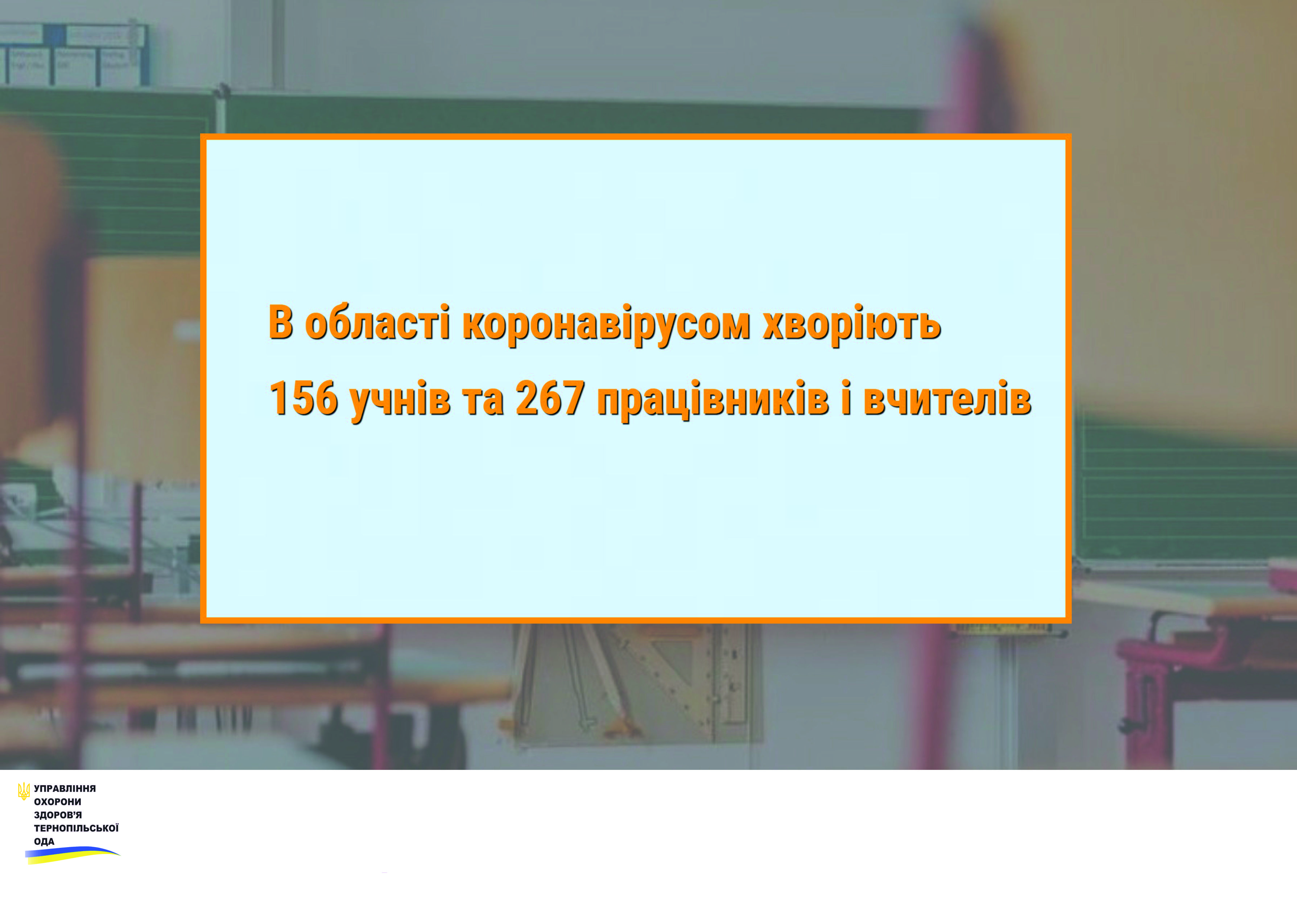 В області коронавірусом хворіють
156 учнів та 267 працівників і вчителів

УПРАВЛІННЯ
ОХОРОНИ
ЗДОРОВ'Я
ТЕРНОПІЛЬСЬКОЇ
ОДА